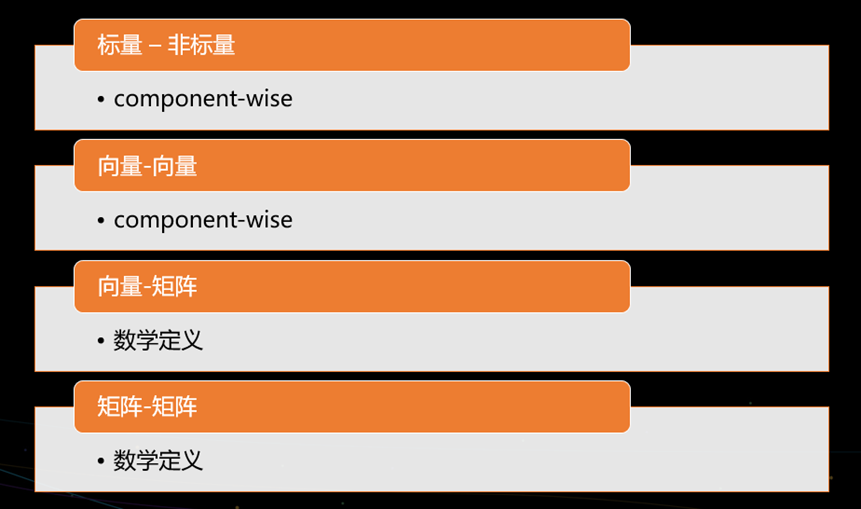 标量 – 非标量

• component-wise

向量-向量

• component-wise

向量-矩阵

• 数学定义

矩阵-矩阵

• 数学定义